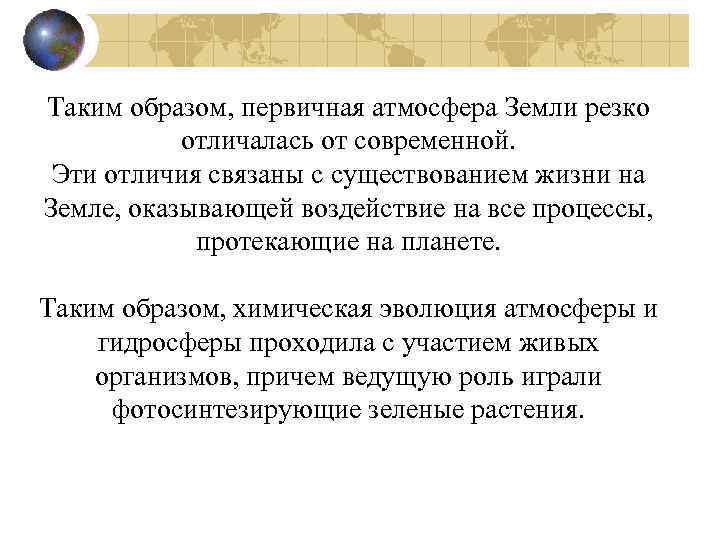 Таким образом, первичная атмосфера Земли резко отличалась от современной.
Эти отличия связаны с существованием жизни на Земле, оказывающей воздействие на все процессы, протекающие на планете.

Таким образом, химическая эволюция атмосферы и гидросферы проходила с участием живых организмов, причем ведущую роль играли фотосинтезирующие зеленые растения.